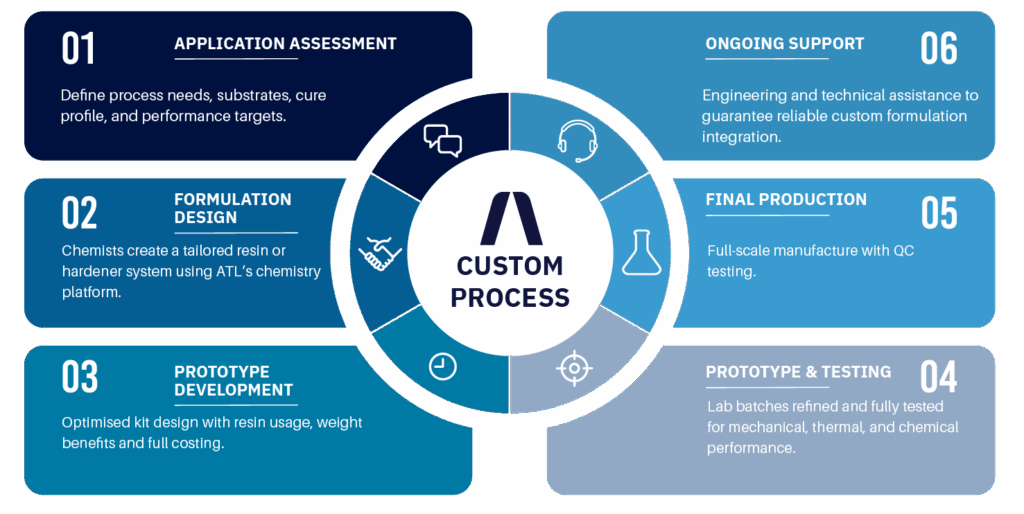 01
APPLICATION ASSESSMENT
Define process needs, substrates, cure profile, and performance targets.

02
FORMULATION DESIGN
Chemists create a tailored resin or hardener system using ATL's chemistry platform.

03
PROTOTYPE DEVELOPMENT
Optimised kit design with resin usage, weight benefits and full costing.

CUSTOM PROCESS

ONGOING SUPPORT
06
Engineering and technical assistance to guarantee reliable custom formulation integration.

FINAL PRODUCTION
05
Full-scale manufacture with QC testing.

PROTOTYPE & TESTING
04
Lab batches refined and fully tested for mechanical, thermal, and chemical performance.